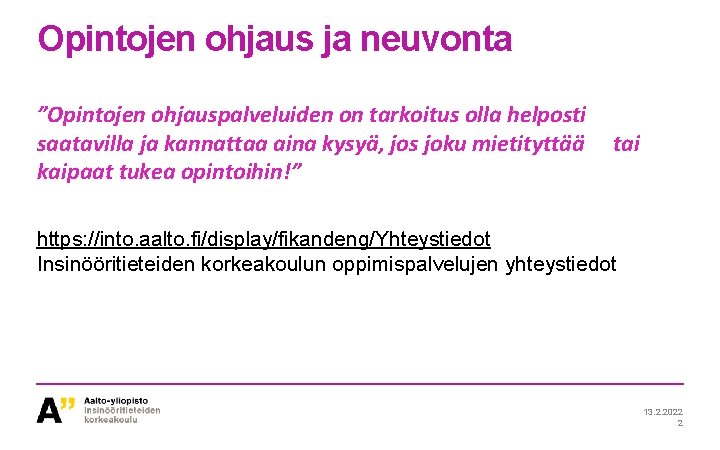 Opintojen ohjaus ja neuvonta

”Opintojen ohjauspalveluiden on tarkoitus olla helposti saatavilla ja kannattaa aina kysyä, jos joku mietityttää tai kaipaat tukea opintoihin!”

https://into.aalto.fi/display/fikandeng/Yhteystiedot
Insinööritieteiden korkeakoulun oppimispalvelujen yhteystiedot

A”
Aalto-yliopisto
Insinööritieteiden korkeakoulu

13.2.2022
2